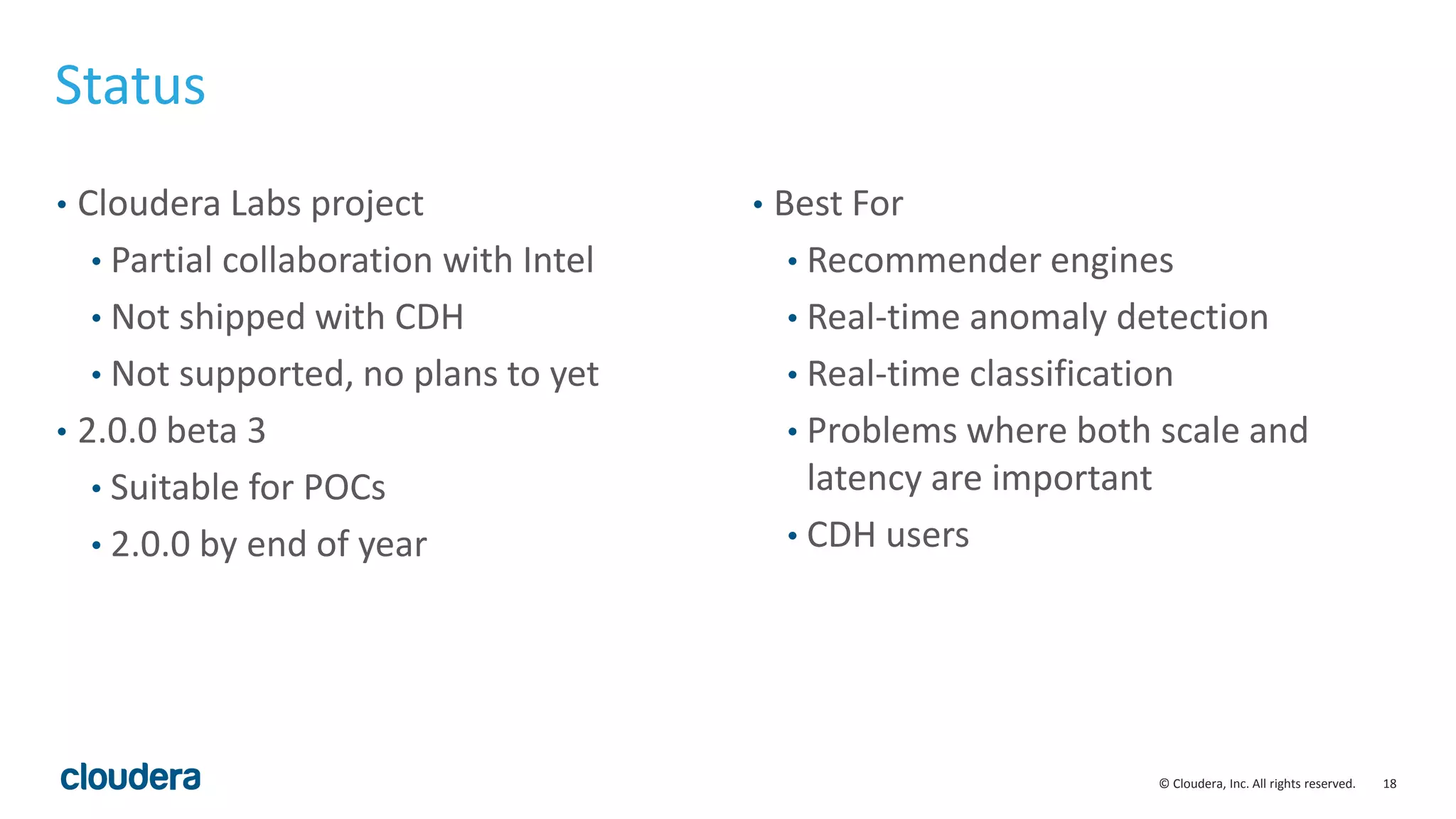 Status

• Cloudera Labs project
• Partial collaboration with Intel
• Not shipped with CDH
• Not supported, no plans to yet
• 2.0.0 beta 3
• Suitable for POCs
• 2.0.0 by end of year

• Best For
• Recommender engines
• Real-time anomaly detection
• Real-time classification
• Problems where both scale and latency are important
• CDH users

cloudera

© Cloudera, Inc. All rights reserved. 18